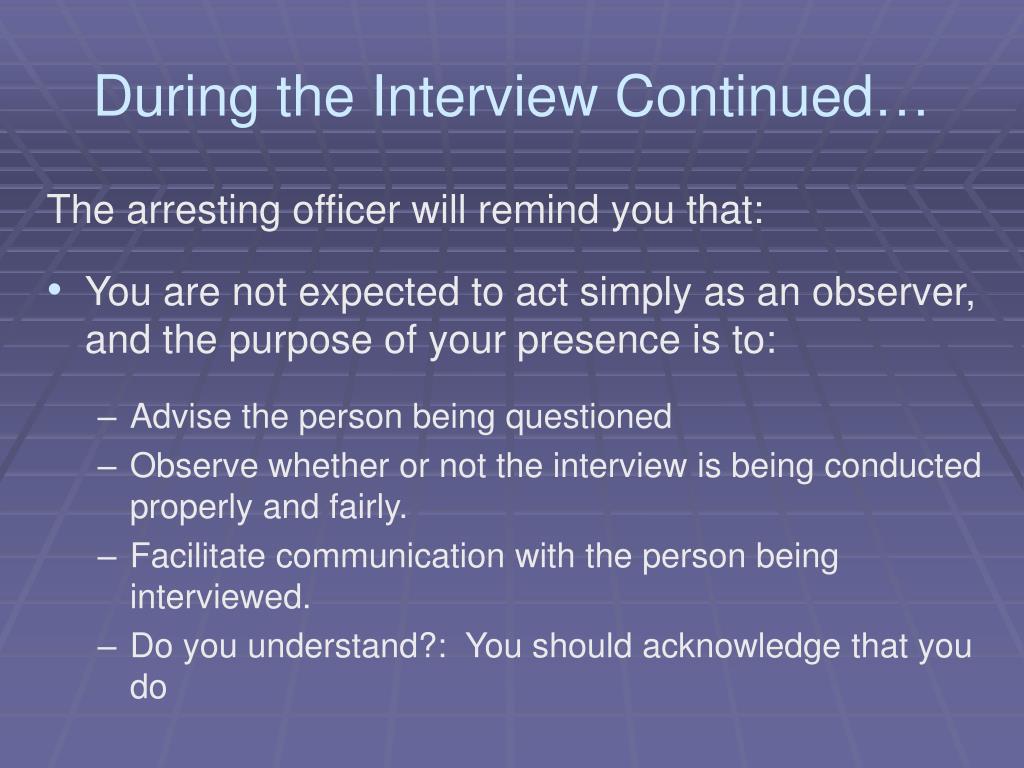 During the Interview Continued…

The arresting officer will remind you that:

• You are not expected to act simply as an observer, and the purpose of your presence is to:

– Advise the person being questioned
– Observe whether or not the interview is being conducted properly and fairly.
– Facilitate communication with the person being interviewed.
– Do you understand?: You should acknowledge that you do